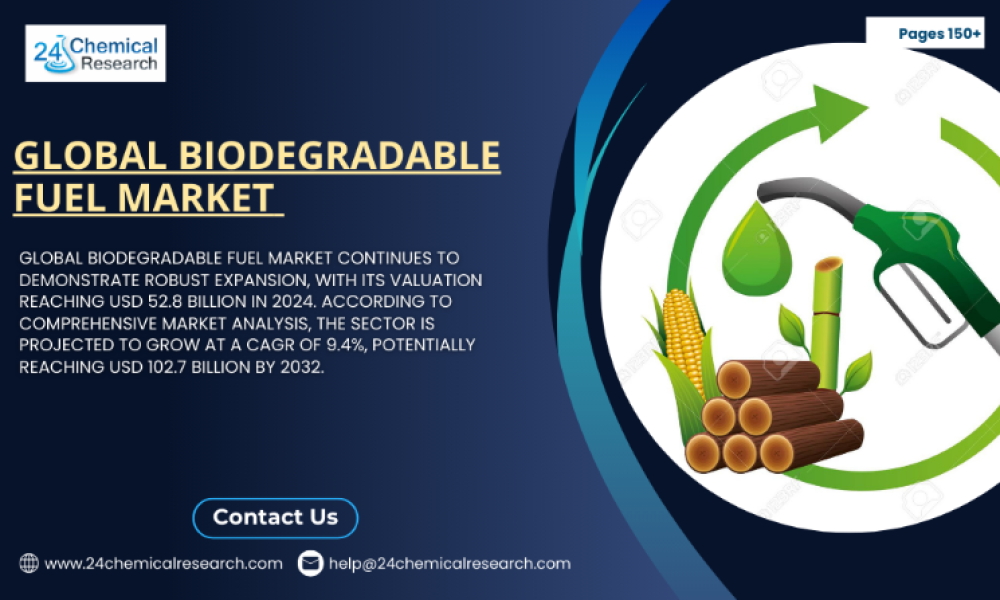 24 Chemical Research

Pages 150+

GLOBAL BIODEGRADABLE FUEL MARKET

GLOBAL BIODEGRADABLE FUEL MARKET CONTINUES TO DEMONSTRATE ROBUST EXPANSION, WITH ITS VALUATION REACHING USD 52.8 BILLION IN 2024. ACCORDING TO COMPREHENSIVE MARKET ANALYSIS, THE SECTOR IS PROJECTED TO GROW AT A CAGR OF 9.4%, POTENTIALLY REACHING USD 102.7 BILLION BY 2032.

Contact Us

www.24chemicalresearch.com

help@24chemicalresearch.com